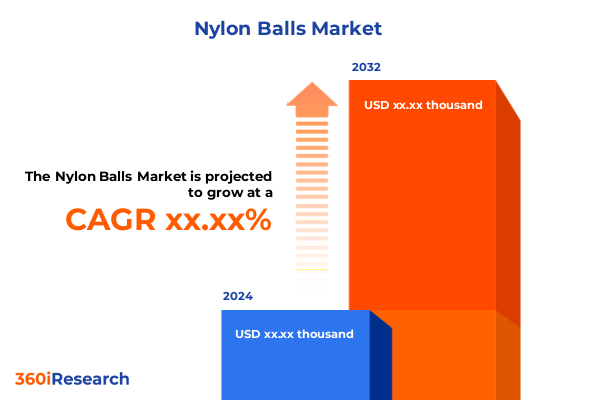 Nylon Balls Market

2032

USD xx.xx thousand

The Nylon Balls Market is projected to grow at a

CAGR xx.xx%

2024

USD xx.xx thousand

360iResearch